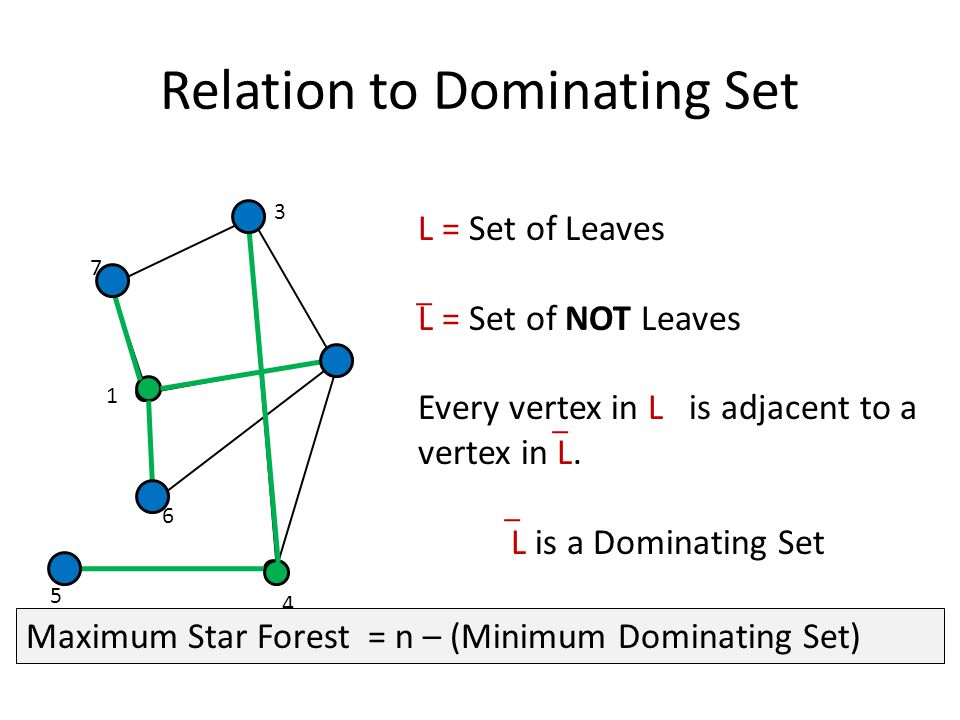 Relation to Dominating Set

3

7

1

6

5

4

L = Set of Leaves

$\overline{L}$ = Set of **NOT** Leaves

Every vertex in L is adjacent to a vertex in $\overline{L}$.

$\overline{L}$ is a Dominating Set

Maximum Star Forest = n – (Minimum Dominating Set)